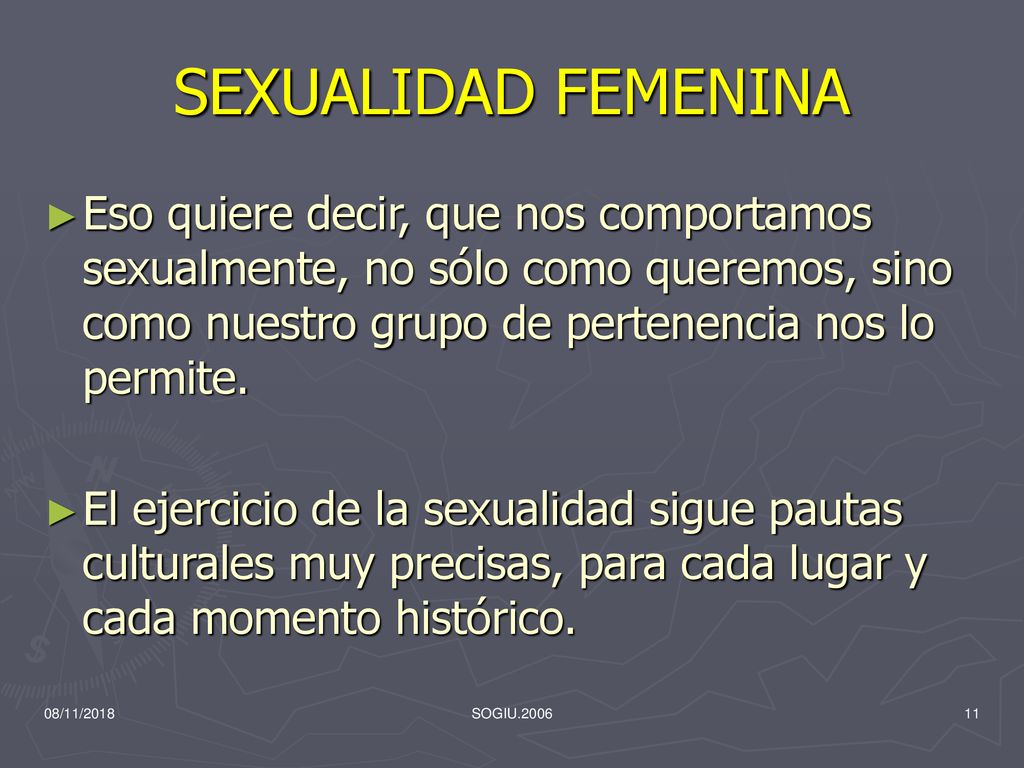 SEXUALIDAD FEMENINA

►Eso quiere decir, que nos comportamos sexualmente, no sólo como queremos, sino como nuestro grupo de pertenencia nos lo permite.

►El ejercicio de la sexualidad sigue pautas culturales muy precisas, para cada lugar y cada momento histórico.

08/11/2018

SOGIU.2006

11